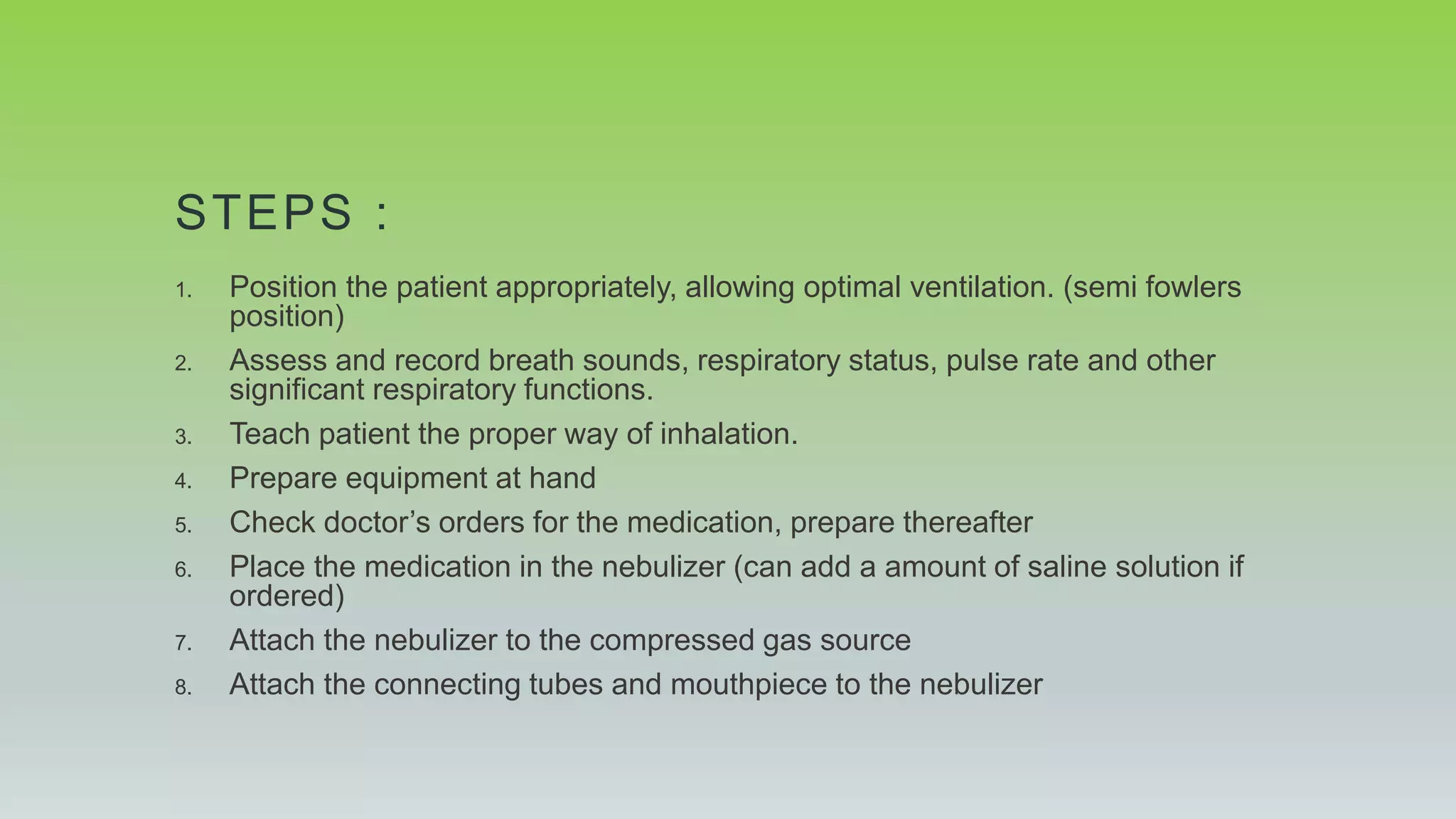 STEPS :

1. Position the patient appropriately, allowing optimal ventilation. (semi fowlers position)
2. Assess and record breath sounds, respiratory status, pulse rate and other significant respiratory functions.
3. Teach patient the proper way of inhalation.
4. Prepare equipment at hand
5. Check doctor’s orders for the medication, prepare thereafter
6. Place the medication in the nebulizer (can add a amount of saline solution if ordered)
7. Attach the nebulizer to the compressed gas source
8. Attach the connecting tubes and mouthpiece to the nebulizer